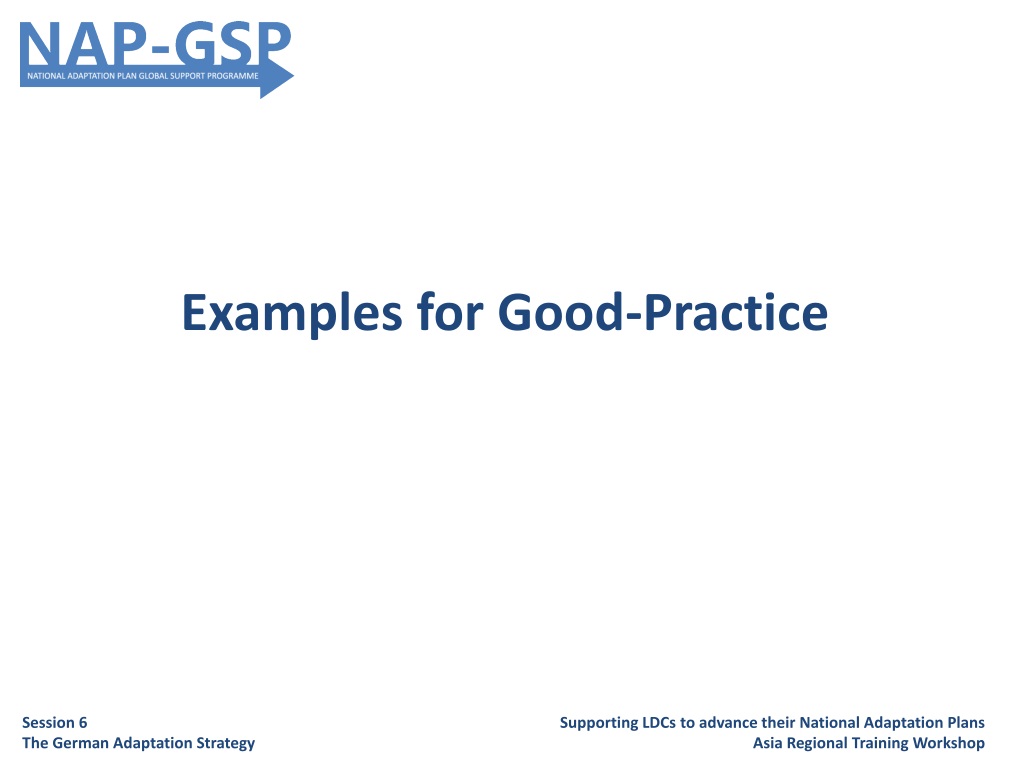 NAP-GSP
NATIONAL ADAPTATION PLAN GLOBAL SUPPORT PROGRAMME

Examples for Good-Practice

Session 6
The German Adaptation Strategy

Supporting LDCs to advance their National Adaptation Plans
Asia Regional Training Workshop